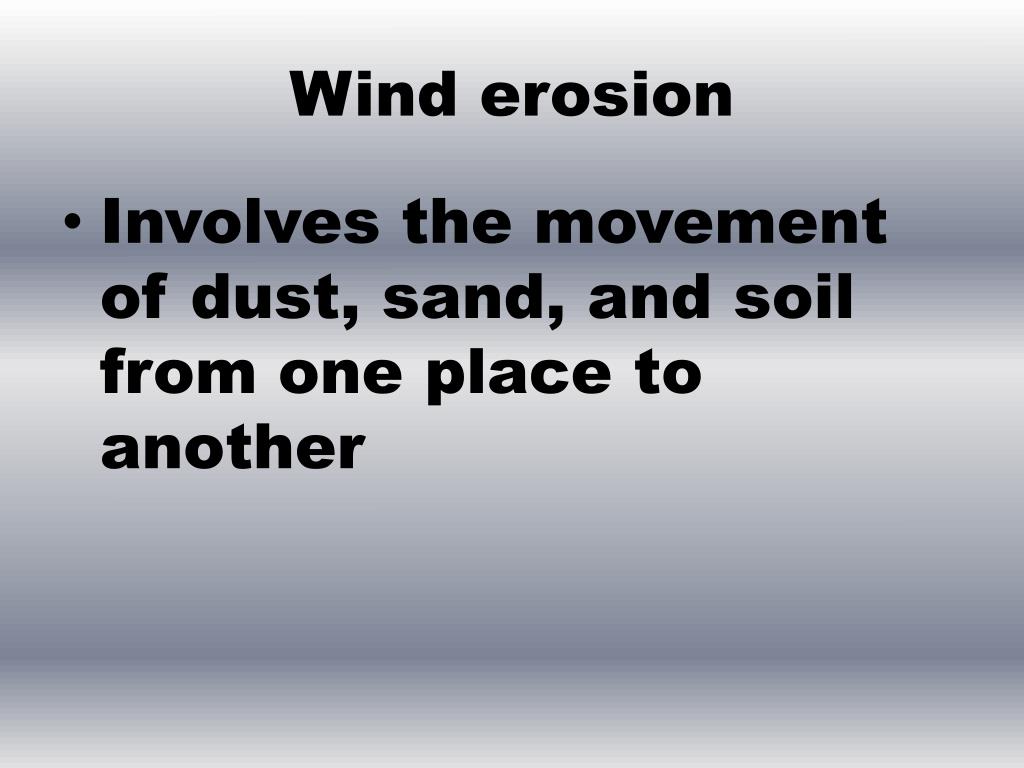 Wind erosion

• Involves the movement of dust, sand, and soil from one place to another